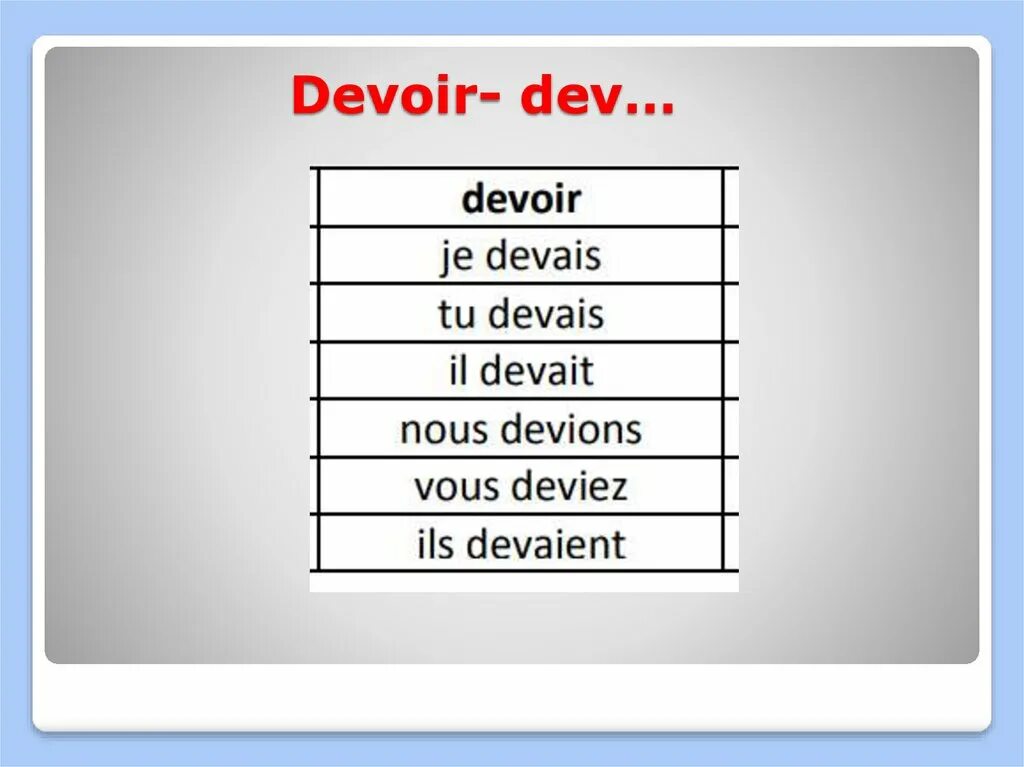 Devoir- dev…

| devoir |
|---|
| je devais |
| tu devais |
| il devait |
| nous devions |
| vous deviez |
| ils devaient |